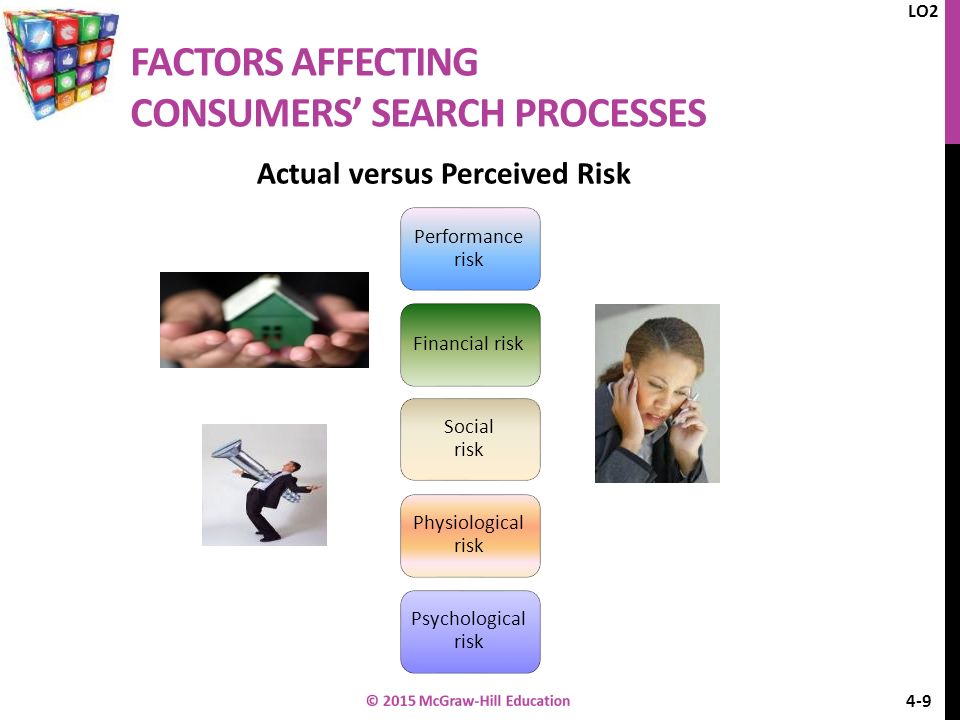 LO2

FACTORS AFFECTING CONSUMERS' SEARCH PROCESSES

Actual versus Perceived Risk

Performance risk

Financial risk

Social risk

Physiological risk

Psychological risk

© 2015 McGraw-Hill Education

4-9